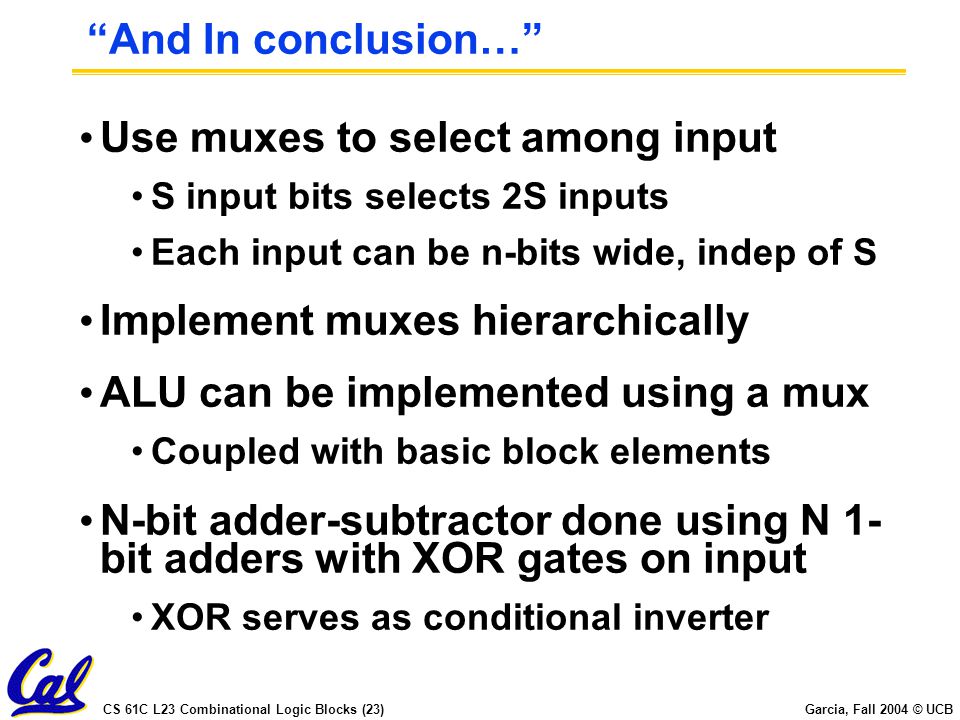 “And In conclusion…”

• Use muxes to select among input
  • S input bits selects 2S inputs
  • Each input can be n-bits wide, indep of S
• Implement muxes hierarchically
• ALU can be implemented using a mux
  • Coupled with basic block elements
• N-bit adder-subtractor done using N 1-bit adders with XOR gates on input
  • XOR serves as conditional inverter

Cal

CS 61C L23 Combinational Logic Blocks (23)

Garcia, Fall 2004 © UCB